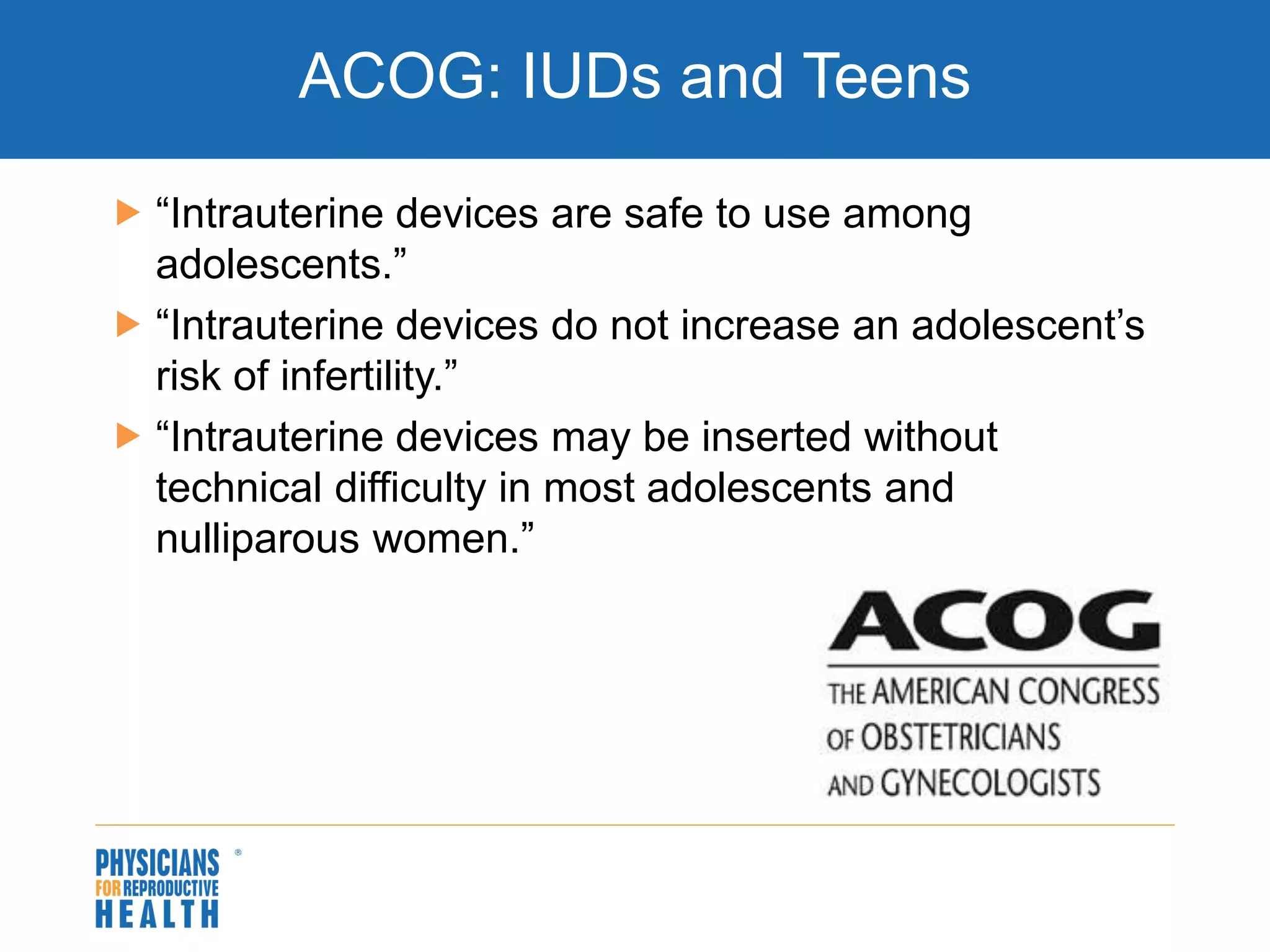 ACOG: IUDs and Teens

“Intrauterine devices are safe to use among adolescents.”

“Intrauterine devices do not increase an adolescent’s risk of infertility.”

“Intrauterine devices may be inserted without technical difficulty in most adolescents and nulliparous women.”

ACOG
THE AMERICAN CONGRESS OF OBSTETRICIANS AND GYNECOLOGISTS

PHYSICIANS FOR REPRODUCTIVE HEALTH ®